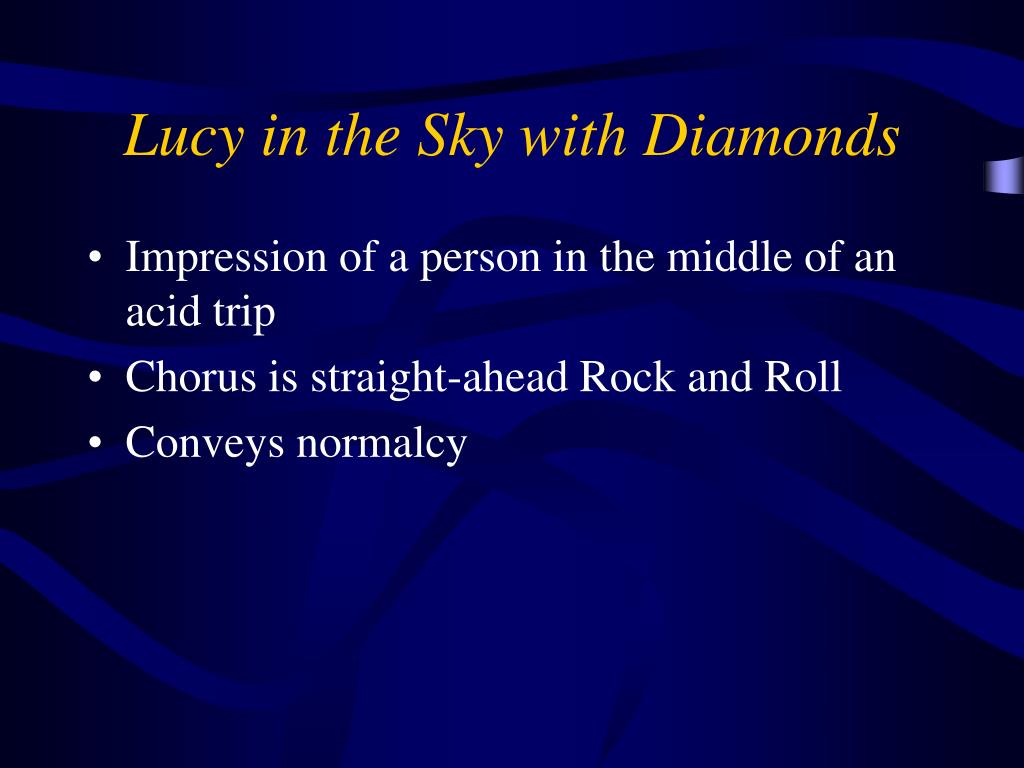 Lucy in the Sky with Diamonds

• Impression of a person in the middle of an acid trip
• Chorus is straight-ahead Rock and Roll
• Conveys normalcy